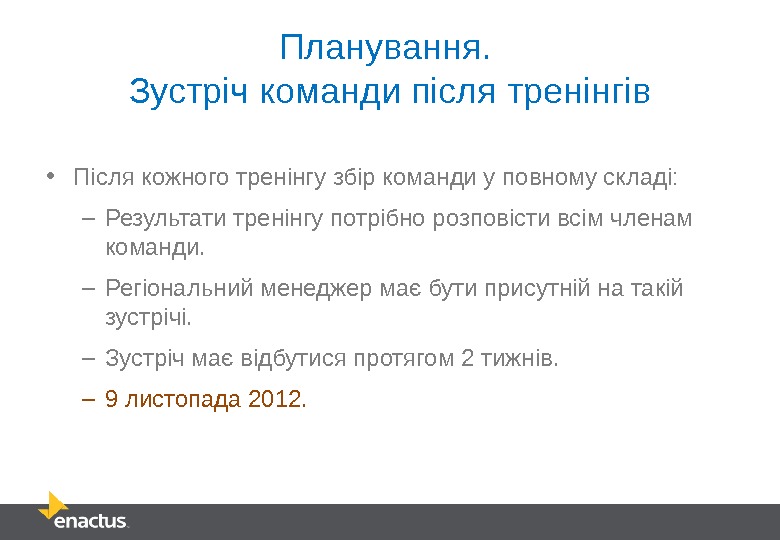 Планування.
Зустріч команди після тренінгів

• Після кожного тренінгу збір команди у повному складі:

– Результати тренінгу потрібно розповісти всім членам команди.

– Регіональний менеджер має бути присутній на такій зустрічі.

– Зустріч має відбутися протягом 2 тижнів.

– 9 листопада 2012.

enactus.